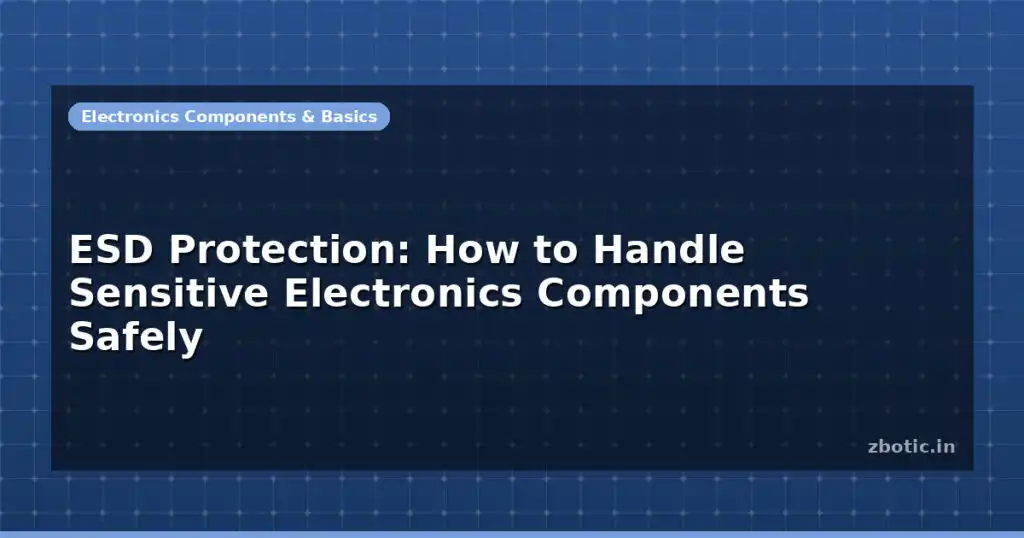 Electronics Components & Basics

ESD Protection: How to Handle Sensitive Electronics Components Safely

zbotic.in